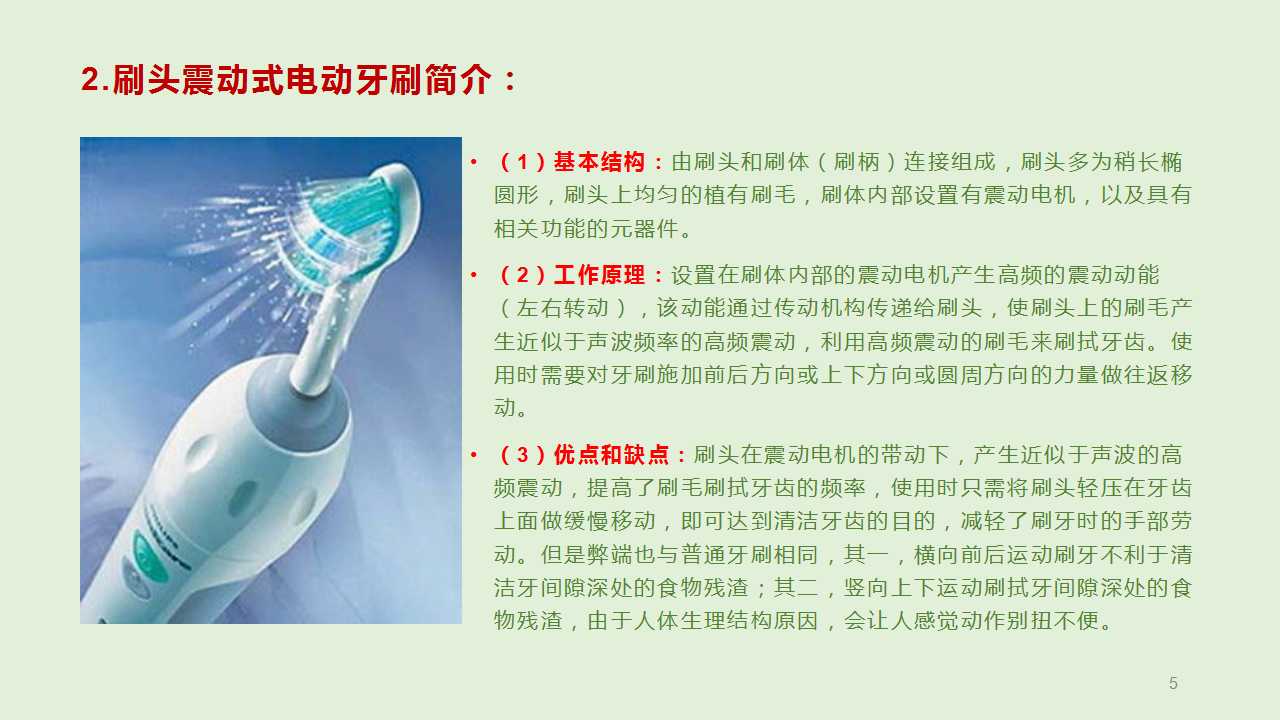 2.刷头震动式电动牙刷简介：

• （1）基本结构：由刷头和刷体（刷柄）连接组成，刷头多为稍长椭圆形，刷头上均匀的植有刷毛，刷体内部设置有震动电机，以及具有相关功能的元器件。

• （2）工作原理：设置在刷体内部的震动电机产生高频的震动动能（左右转动），该动能通过传动机构传递给刷头，使刷头上的刷毛产生近似于声波频率的高频震动，利用高频震动的刷毛来刷拭牙齿。使用时需要对牙刷施加前后方向或上下方向或圆周方向的力量做往返移动。

• （3）优点和缺点：刷头在震动电机的带动下，产生近似于声波的高频震动，提高了刷毛刷拭牙齿的频率，使用时只需将刷头轻压在牙齿上面做缓慢移动，即可达到清洁牙齿的目的，减轻了刷牙时的手部劳动。但是弊端也与普通牙刷相同，其一，横向前后运动刷牙不利于清洁牙间隙深处的食物残渣；其二，竖向上下运动刷拭牙间隙深处的食物残渣，由于人体生理结构原因，会让人感觉动作别扭不便。

5